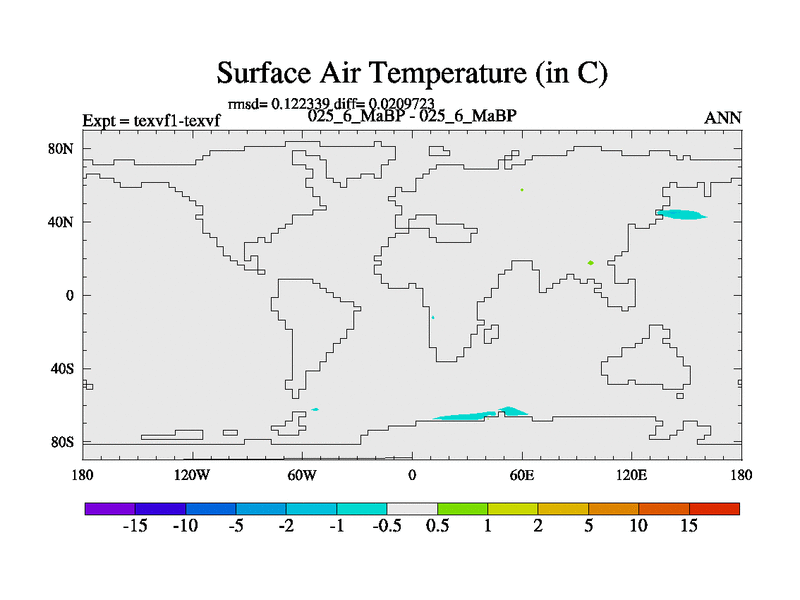 Surface Air Temperature (in C)

rmsd= 0.122339 diff= 0.0209723

Expt = texvf1-texvf

025_6_MaBP - 025_6_MaBP

ANN

80N
40N
0
40S
80S

180 120W 60W 0 60E 120E 180

-15 -10 -5 -2 -1 -0.5 0.5 1 2 5 10 15